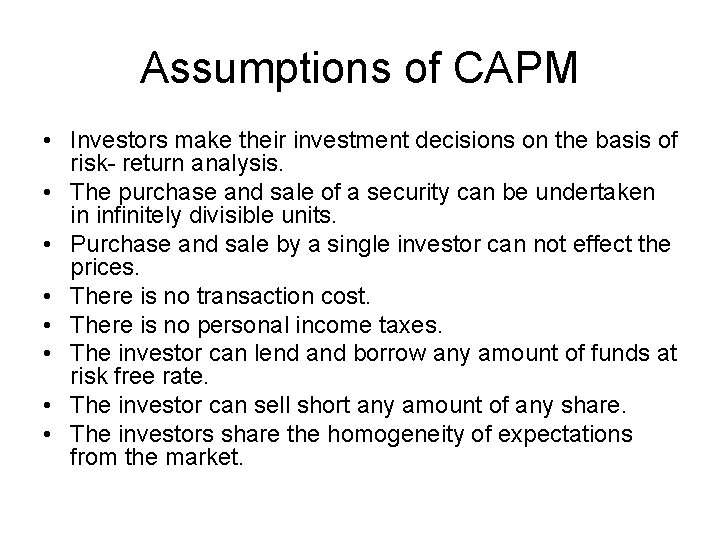 Assumptions of CAPM

• Investors make their investment decisions on the basis of risk- return analysis.
• The purchase and sale of a security can be undertaken in infinitely divisible units.
• Purchase and sale by a single investor can not effect the prices.
• There is no transaction cost.
• There is no personal income taxes.
• The investor can lend and borrow any amount of funds at risk free rate.
• The investor can sell short any amount of any share.
• The investors share the homogeneity of expectations from the market.